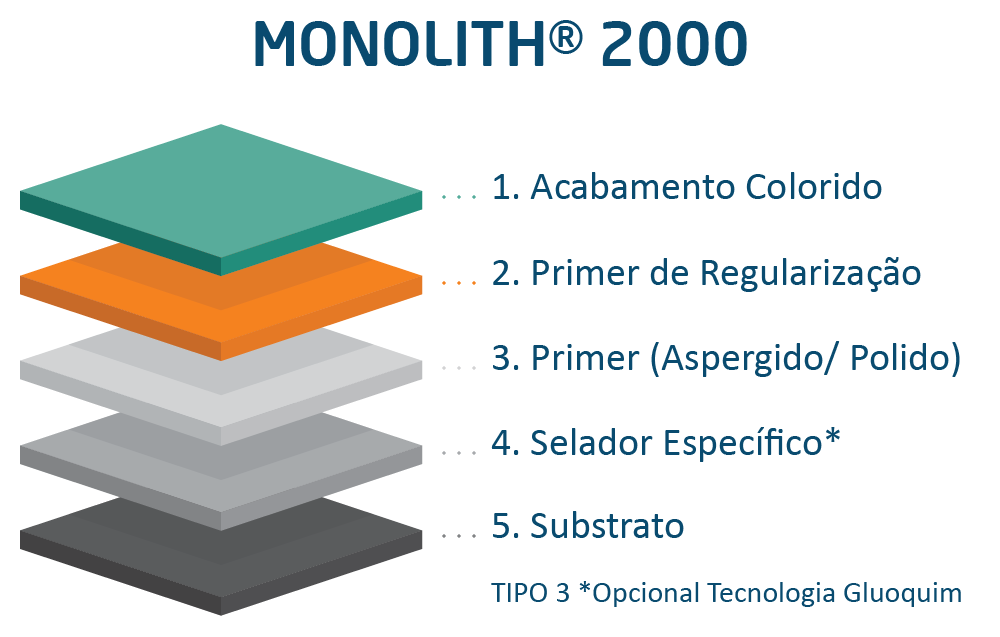 MONOLITH® 2000

... 1. Acabamento Colorido

... 2. Primer de Regularização

... 3. Primer (Aspergido/ Polido)

... 4. Selador Específico*

... 5. Substrato

TIPO 3 *Opcional Tecnologia Gluoquim